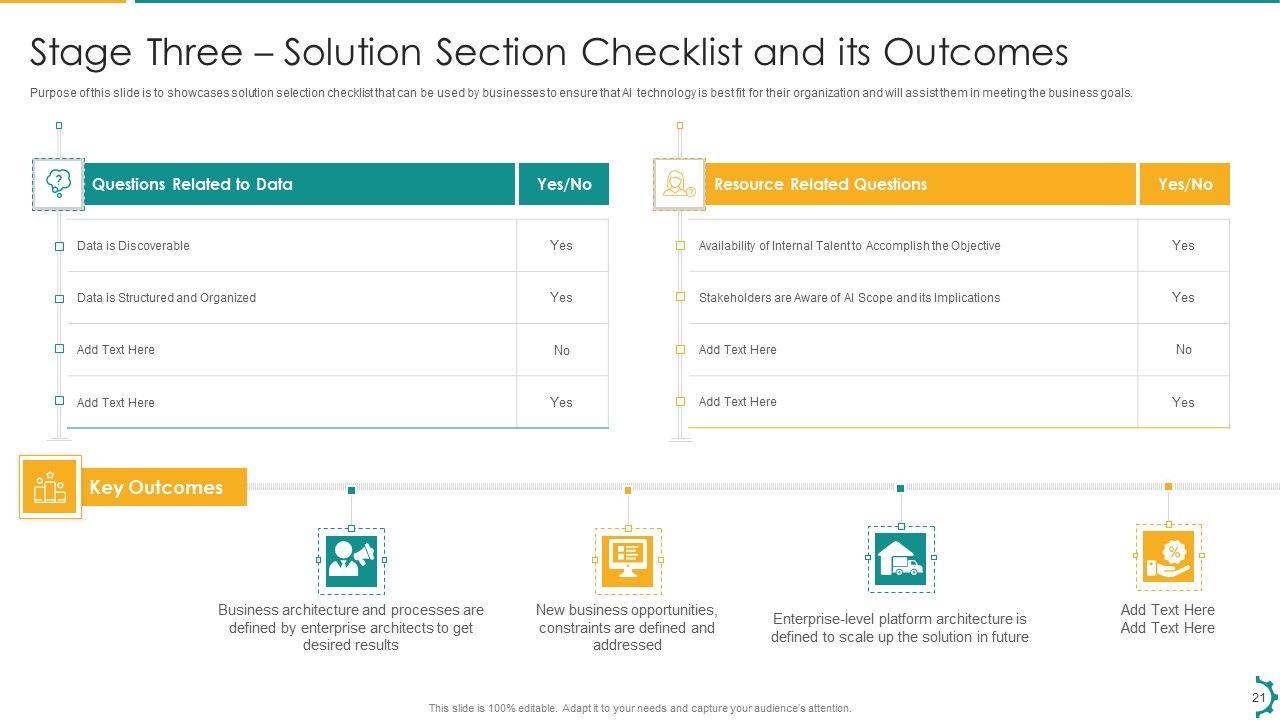 Stage Three – Solution Section Checklist and its Outcomes

Purpose of this slide is to showcases solution selection checklist that can be used by businesses to ensure that AI technology is best fit for their organization and will assist them in meeting the business goals.

| Questions Related to Data | Yes/No |
|---|---|
| Data is Discoverable | Yes |
| Data is Structured and Organized | Yes |
| Add Text Here | No |
| Add Text Here | Yes |

| Resource Related Questions | Yes/No |
|---|---|
| Availability of Internal Talent to Accomplish the Objective | Yes |
| Stakeholders are Aware of AI Scope and its Implications | Yes |
| Add Text Here | No |
| Add Text Here | Yes |

Key Outcomes

Business architecture and processes are defined by enterprise architects to get desired results

New business opportunities, constraints are defined and addressed

Enterprise-level platform architecture is defined to scale up the solution in future

Add Text Here Add Text Here

This slide is 100% editable. Adapt it to your needs and capture your audience's attention.

21